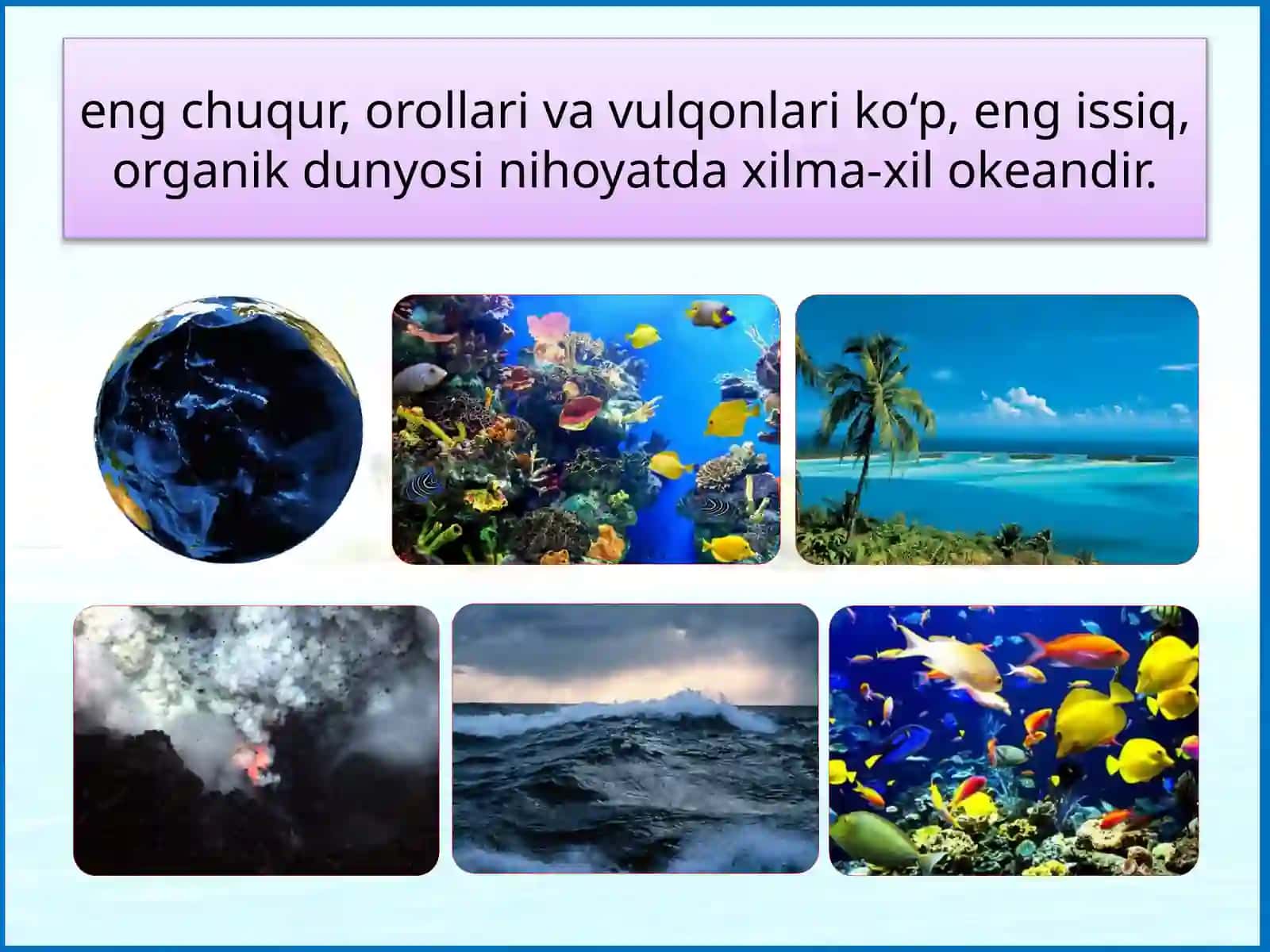 eng chuqur, orollari va vulqonlari ko‘p, eng issiq, organik dunyosi nihoyatda xilma-xil okeandir.